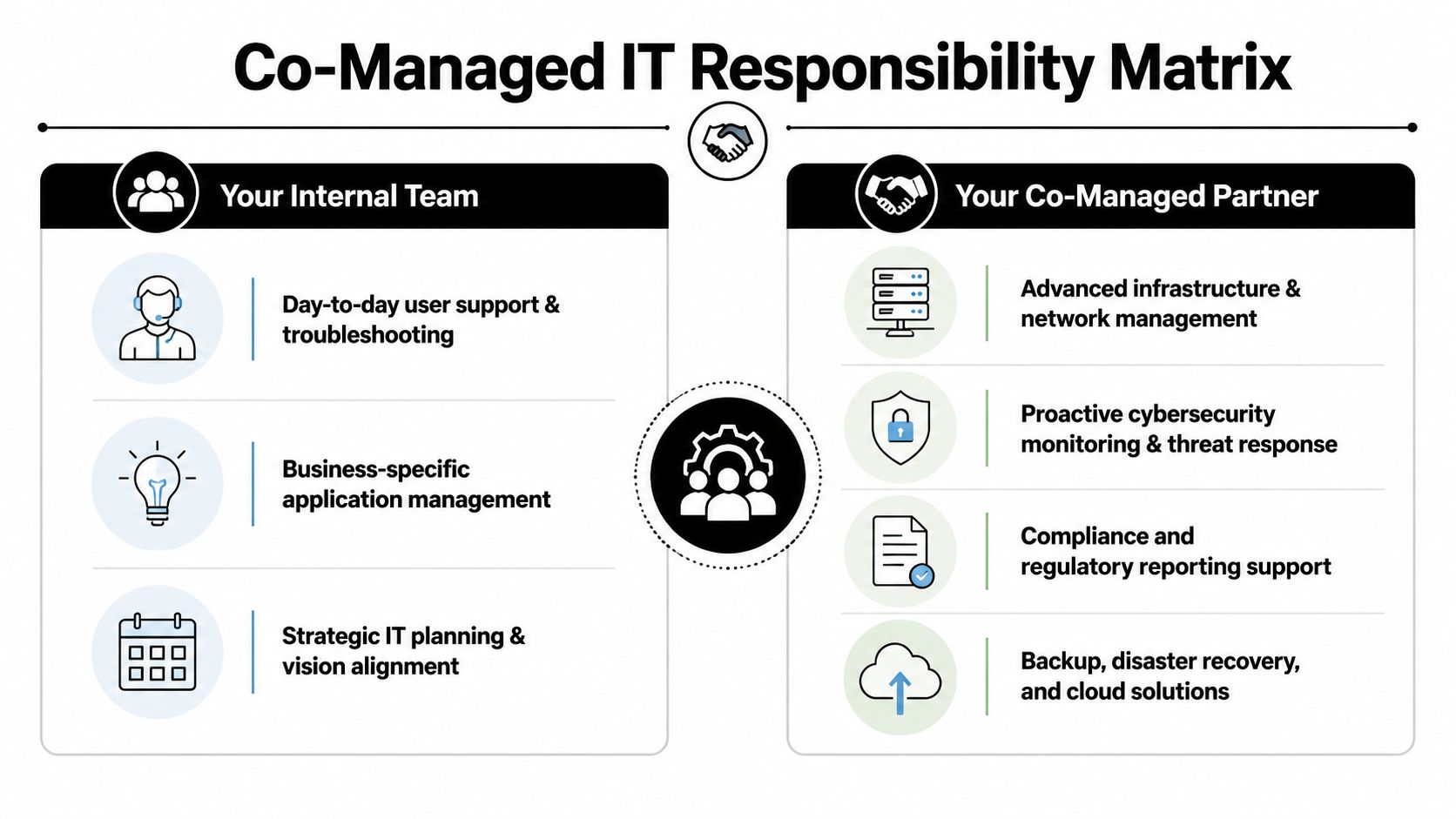 Co-Managed IT Responsibility Matrix

Your Internal Team

Day-to-day user support & troubleshooting

Business-specific application management

Strategic IT planning & vision alignment

Your Co-Managed Partner

Advanced infrastructure & network management

Proactive cybersecurity monitoring & threat response

Compliance and regulatory reporting support

Backup, disaster recovery, and cloud solutions